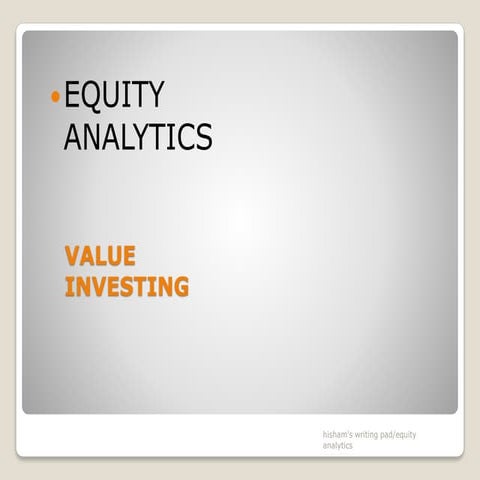 • EQUITY ANALYTICS

VALUE INVESTING

hisham's writing pad/equity analytics